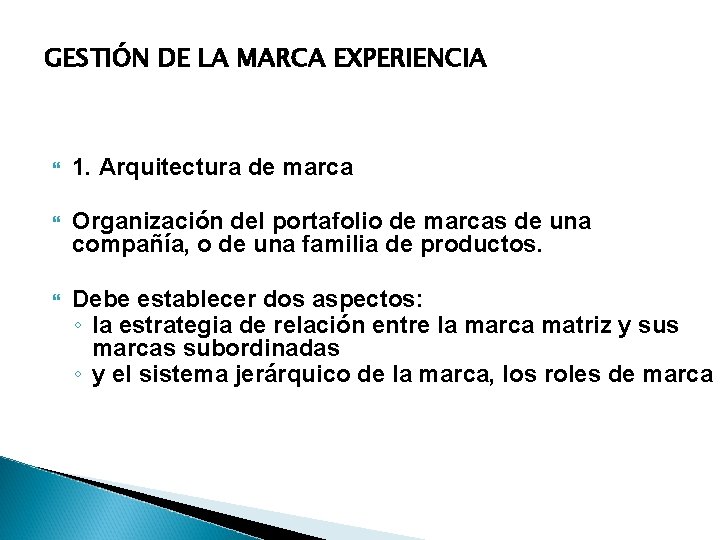 GESTIÓN DE LA MARCA EXPERIENCIA

1. Arquitectura de marca

Organización del portafolio de marcas de una compañía, o de una familia de productos.

Debe establecer dos aspectos:
◦ la estrategia de relación entre la marca matriz y sus marcas subordinadas
◦ y el sistema jerárquico de la marca, los roles de marca